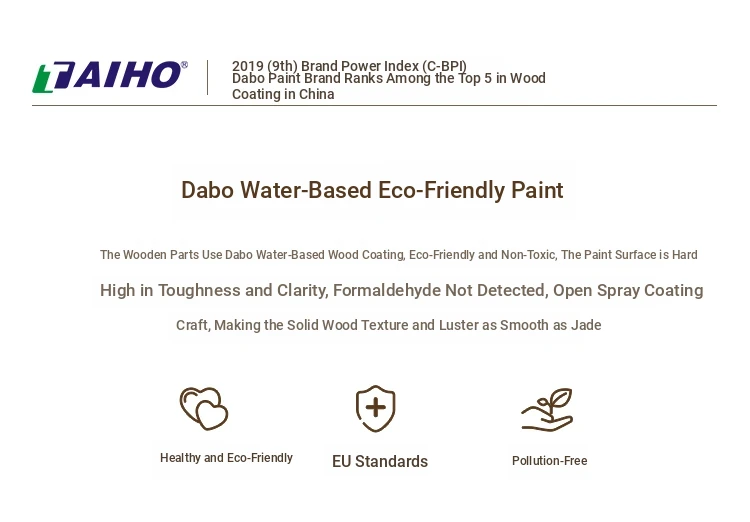 TAIHO®

2019 (9th) Brand Power Index (C-BPI)
Dabo Paint Brand Ranks Among the Top 5 in Wood Coating in China

Dabo Water-Based Eco-Friendly Paint

The Wooden Parts Use Dabo Water-Based Wood Coating, Eco-Friendly and Non-Toxic, The Paint Surface is Hard

High in Toughness and Clarity, Formaldehyde Not Detected, Open Spray Coating

Craft, Making the Solid Wood Texture and Luster as Smooth as Jade

Healthy and Eco-Friendly

EU Standards

Pollution-Free